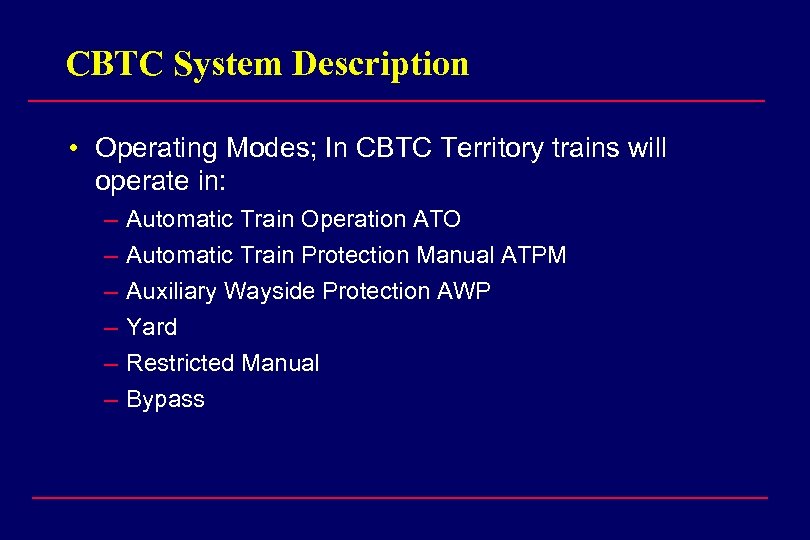 CBTC System Description

• Operating Modes; In CBTC Territory trains will operate in:
– Automatic Train Operation ATO
– Automatic Train Protection Manual ATPM
– Auxiliary Wayside Protection AWP
– Yard
– Restricted Manual
– Bypass